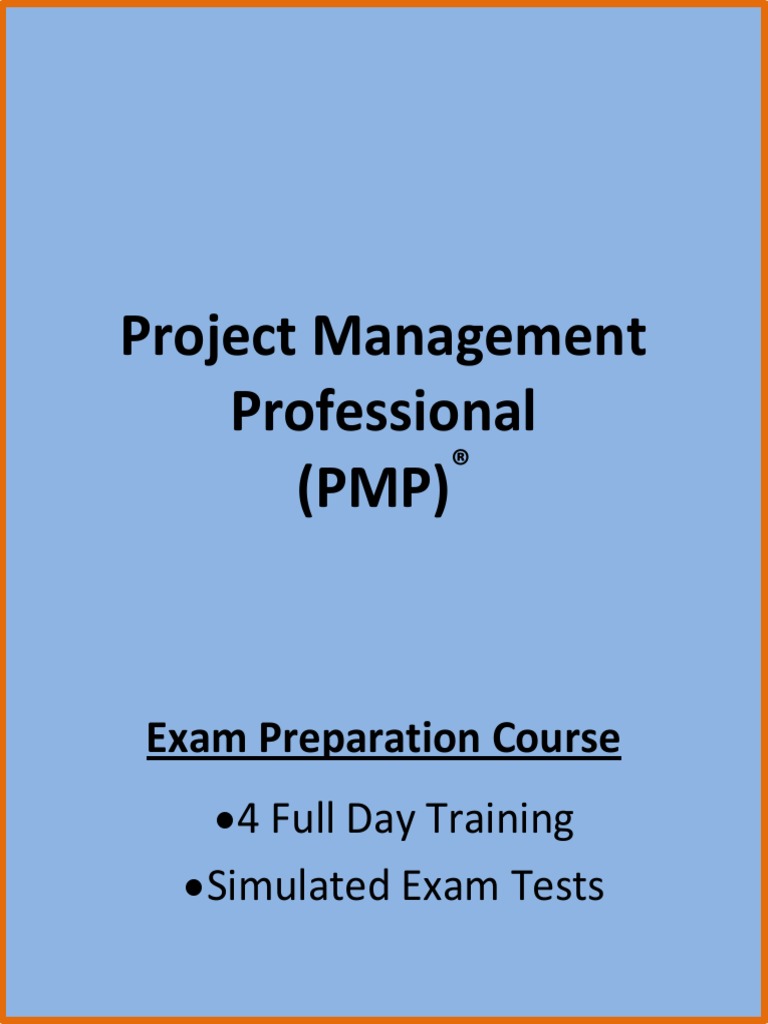 Project Management Professional (PMP)®

Exam Preparation Course

•4 Full Day Training

•Simulated Exam Tests